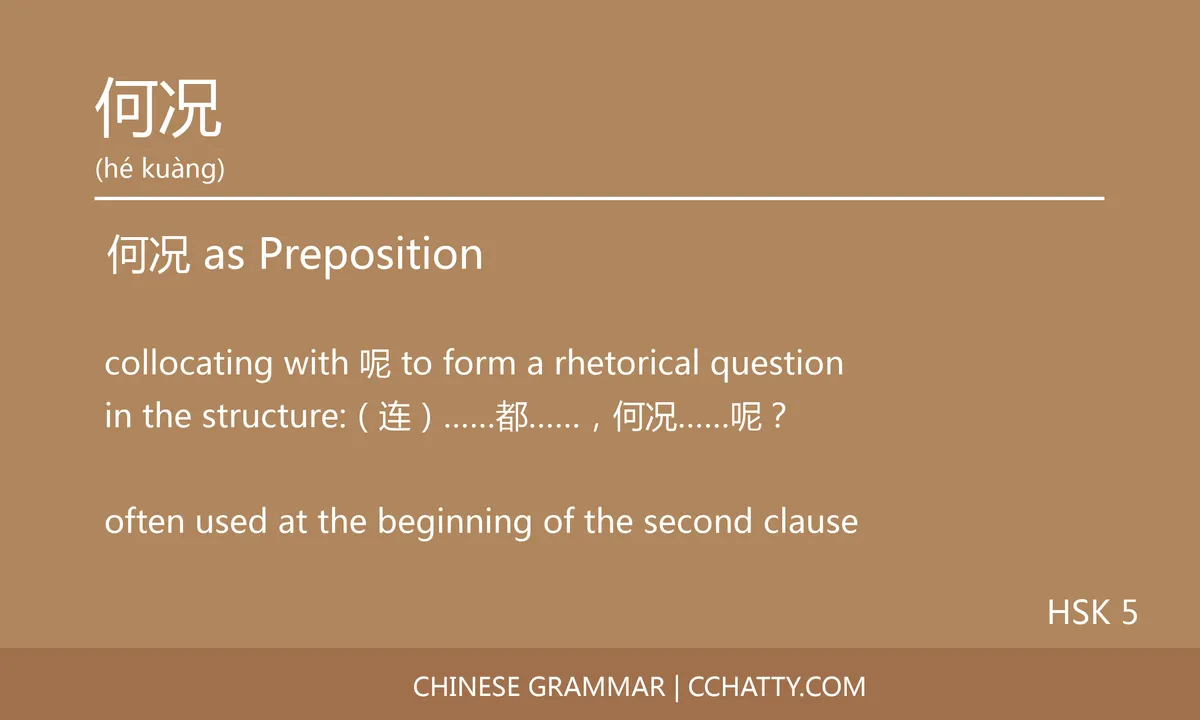 何况
(hé kuàng)

何况 as Preposition

collocating with 呢 to form a rhetorical question in the structure: (连)……都……，何况……呢？

often used at the beginning of the second clause

HSK 5

CHINESE GRAMMAR | CCHATTY.COM